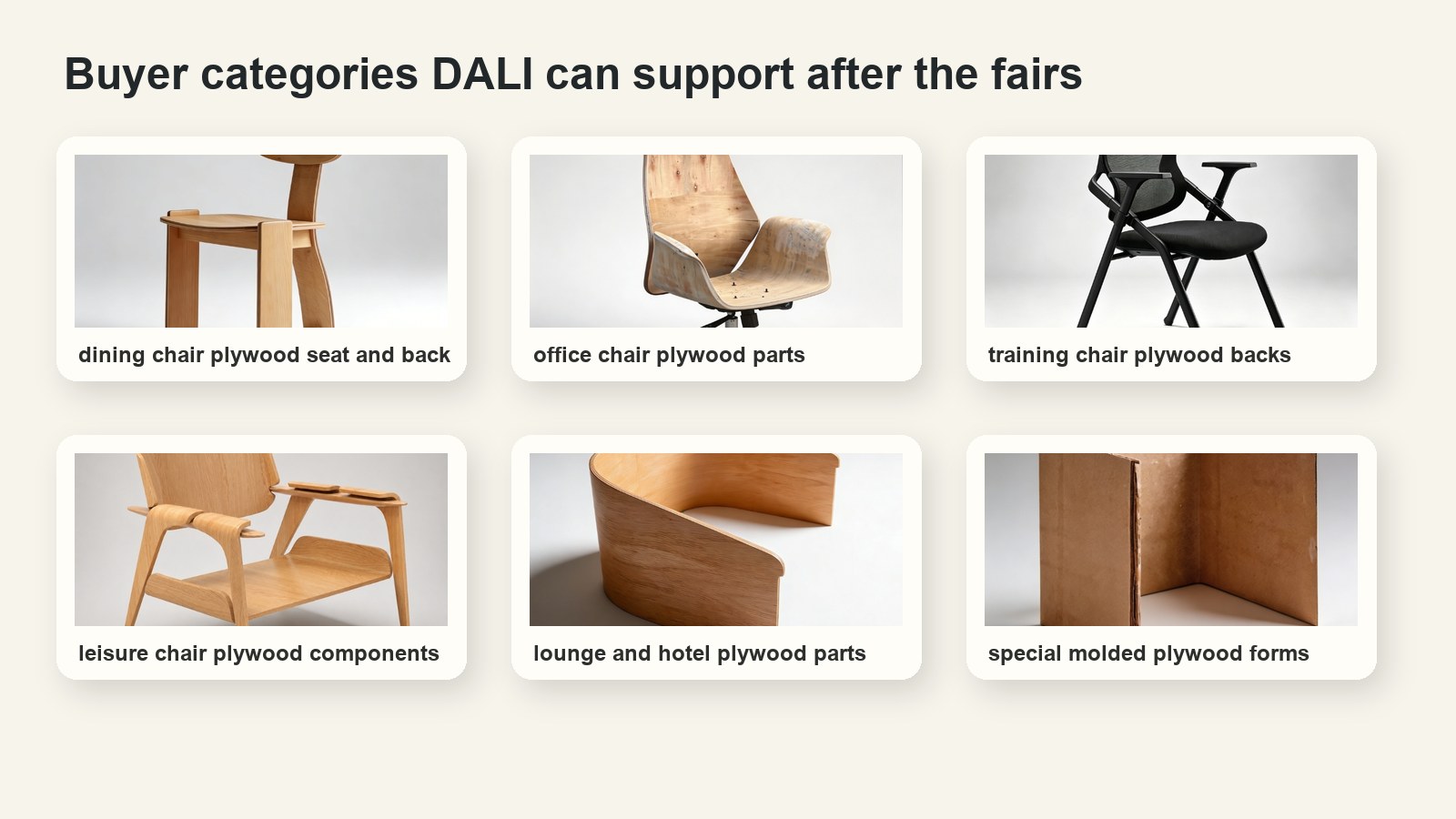 Buyer categories DALI can support after the fairs

dining chair plywood seat and back

office chair plywood parts

training chair plywood backs

leisure chair plywood components

lounge and hotel plywood parts

special molded plywood forms